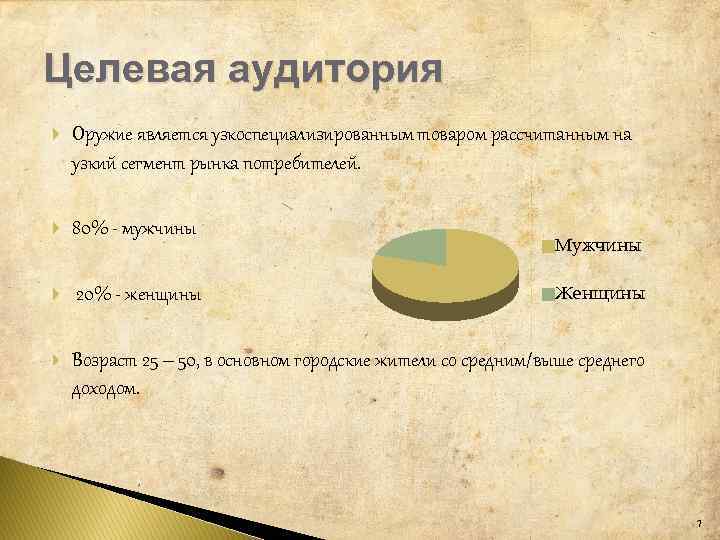 Целевая аудитория

Оружие является узкоспециализированным товаром рассчитанным на узкий сегмент рынка потребителей.

80% - мужчины

20% - женщины

Мужчины

Женщины

Возраст 25 – 50, в основном городские жители со средним/выше среднего доходом.

7